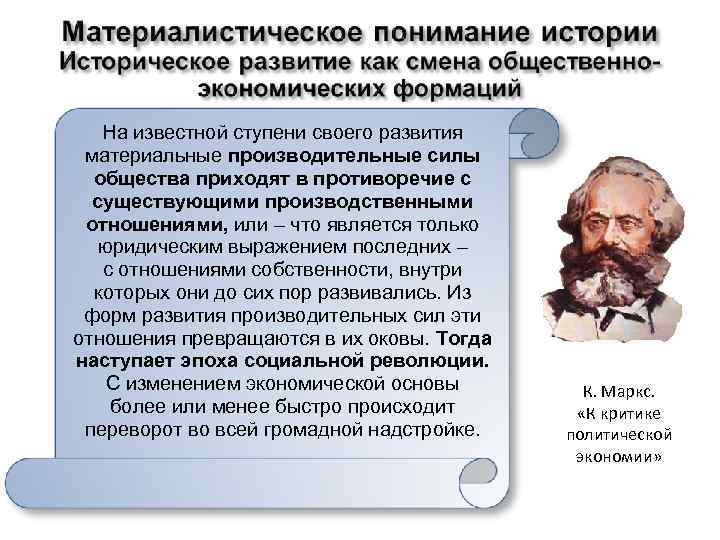 Материалистическое понимание истории
Историческое развитие как смена общественно-экономических формаций

На известной ступени своего развития материальные производительные силы общества приходят в противоречие с существующими производственными отношениями, или – что является только юридическим выражением последних – с отношениями собственности, внутри которых они до сих пор развивались. Из форм развития производительных сил эти отношения превращаются в их оковы. Тогда наступает эпоха социальной революции. С изменением экономической основы более или менее быстро происходит переворот во всей громадной надстройке.

К. Маркс. «К критике политической экономии»